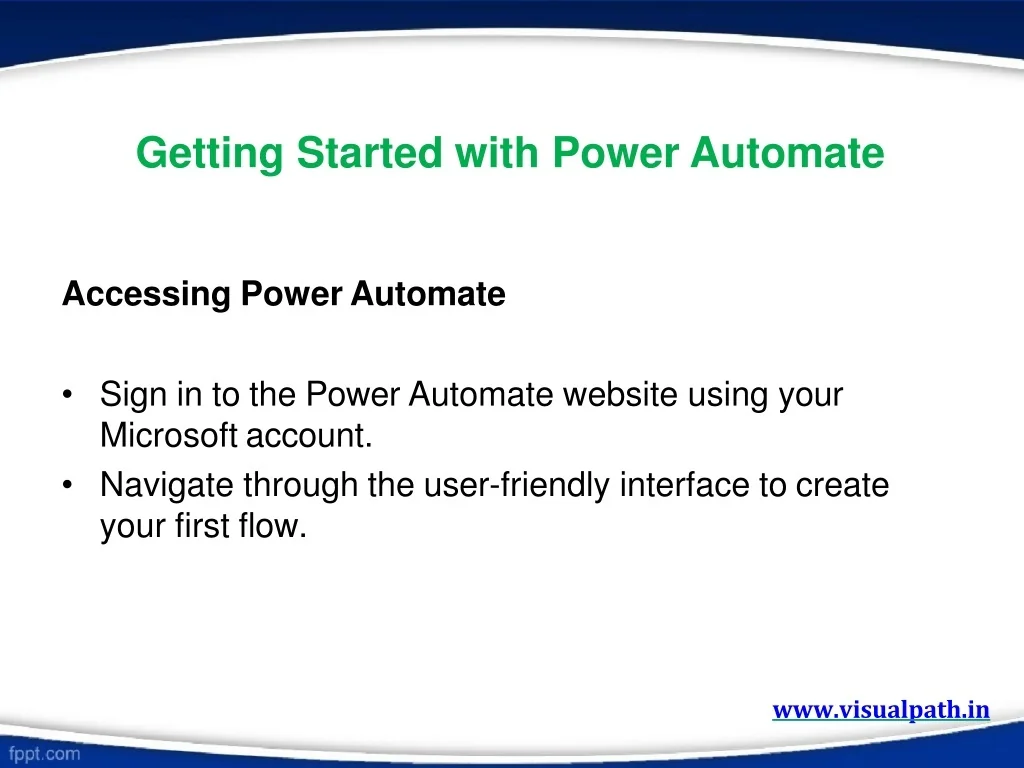 Getting Started with Power Automate

Accessing Power Automate

• Sign in to the Power Automate website using your Microsoft account.
• Navigate through the user-friendly interface to create your first flow.

www.visualpath.in

fppt.com